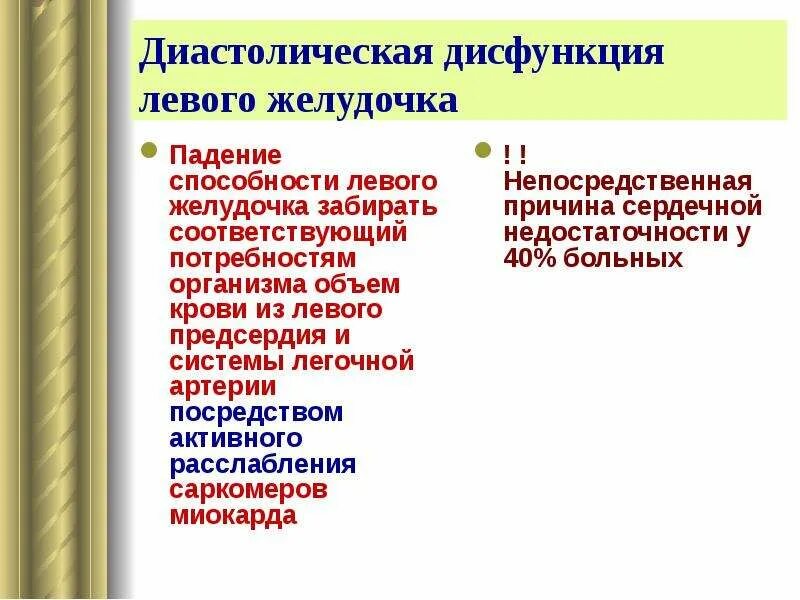 Диастолическая дисфункция левого желудочка

Падение способности левого желудочка забирать соответствующий потребностям организма объем крови из левого предсердия и системы легочной артерии посредством активного расслабления саркомеров миокарда

! ! Непосредственная причина сердечной недостаточности у 40% больных